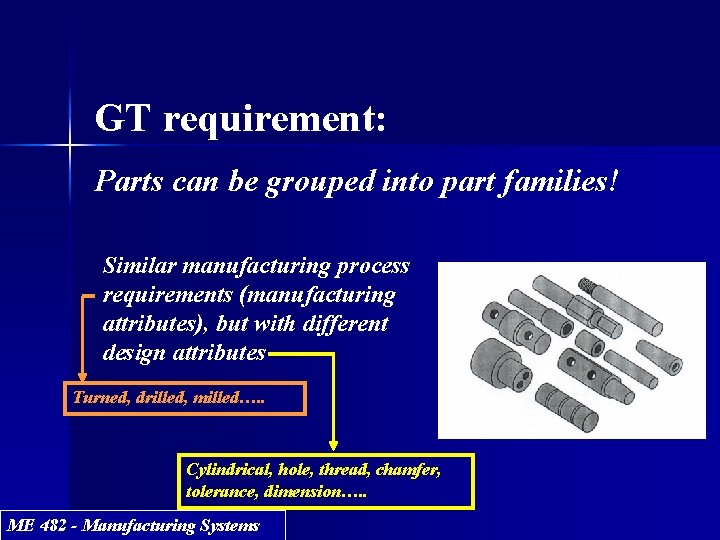 GT requirement:

Parts can be grouped into part families!

Similar manufacturing process requirements (manufacturing attributes), but with different design attributes

Turned, drilled, milled…..

Cylindrical, hole, thread, chamfer, tolerance, dimension…..

ME 482 - Manufacturing Systems